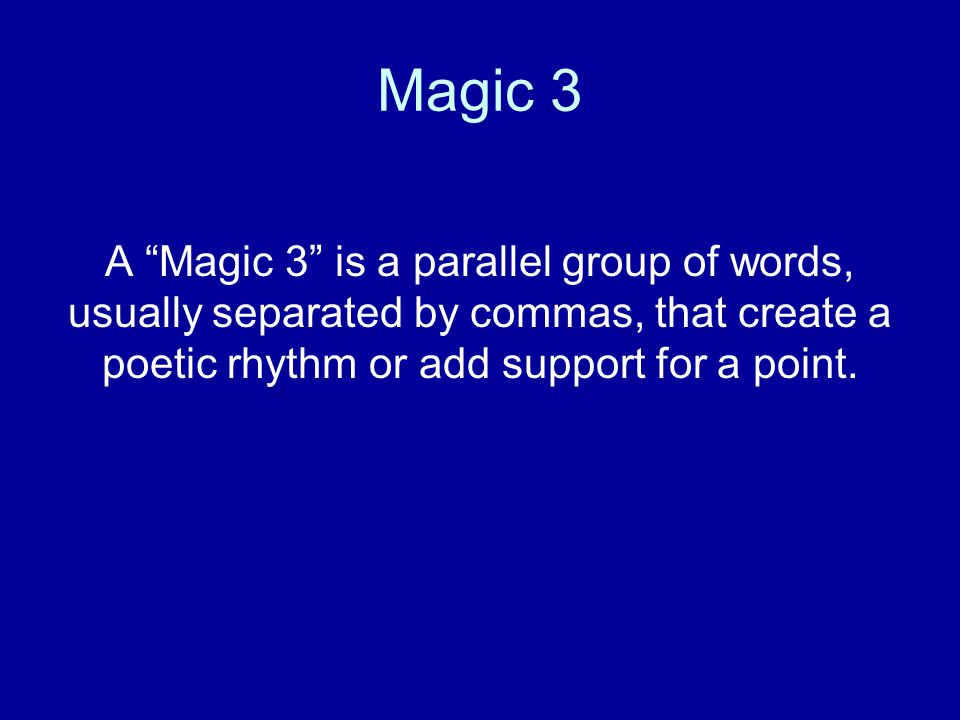 Magic 3

A “Magic 3” is a parallel group of words, usually separated by commas, that create a poetic rhythm or add support for a point.